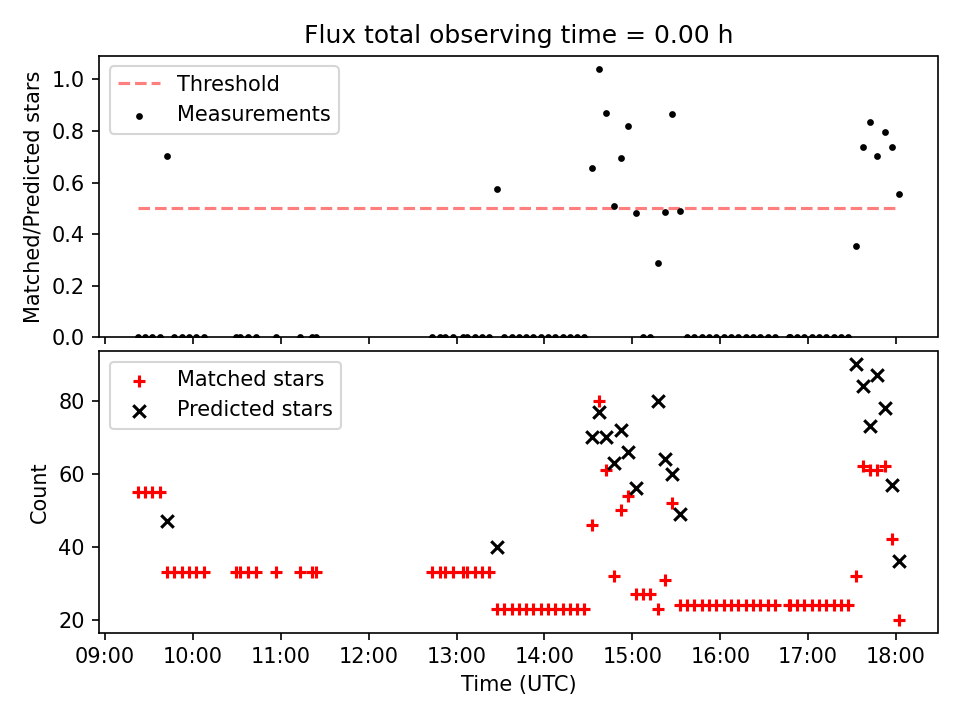 Flux total observing time = 0.00 h

Threshold
Measurements

Matched/Predicted stars

1.0
0.8
0.6
0.4
0.2
0.0

Matched stars
Predicted stars

Count

80
60
40
20

09:00 10:00 11:00 12:00 13:00 14:00 15:00 16:00 17:00 18:00

Time (UTC)